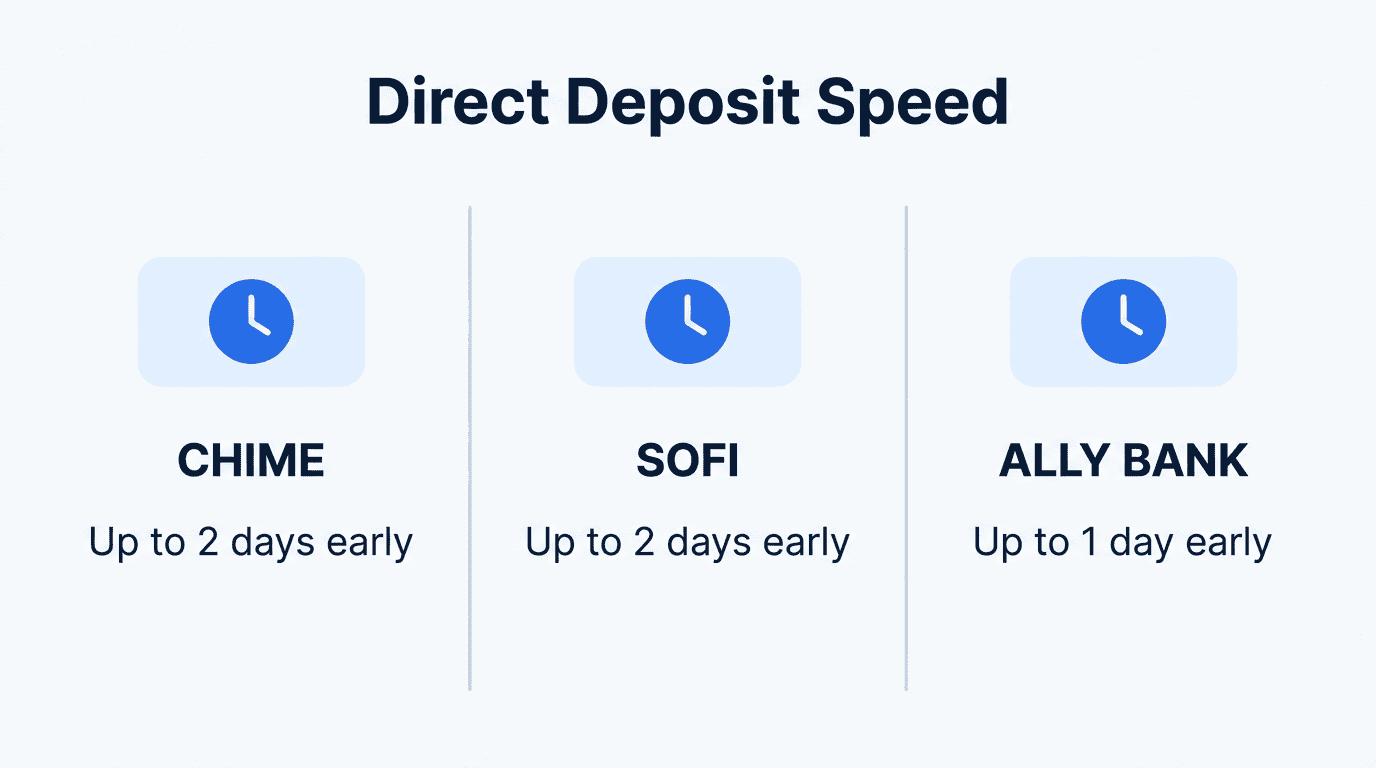 Direct Deposit Speed

CHIME

Up to 2 days early

SOFI

Up to 2 days early

ALLY BANK

Up to 1 day early